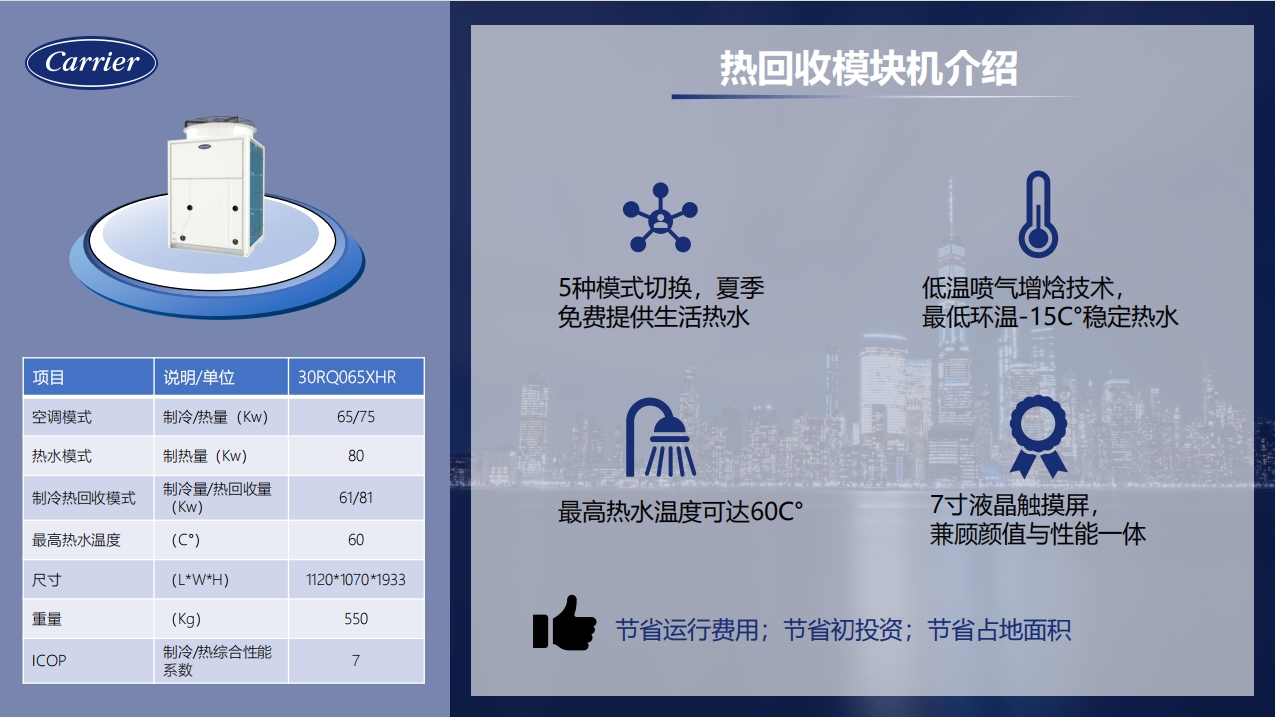 Carrier

| 项目 | 说明/单位 | 30RQ065XHR |
|---|---|---|
| 空调模式 | 制冷/热量（Kw） | 65/75 |
| 热水模式 | 制热量（Kw） | 80 |
| 制冷热回收模式 | 制冷量/热回收量（Kw） | 61/81 |
| 最高热水温度 | （C°） | 60 |
| 尺寸 | （L*W*H） | 1120*1070*1933 |
| 重量 | （Kg） | 550 |
| ICOP | 制冷/热综合性能系数 | 7 |

热回收模块机介绍

5种模式切换，夏季免费提供生活热水

低温喷气增焓技术，最低环温-15C°稳定热水

最高热水温度可达60C°

7寸液晶触摸屏，兼顾颜值与性能一体

节省运行费用；节省初投资；节省占地面积